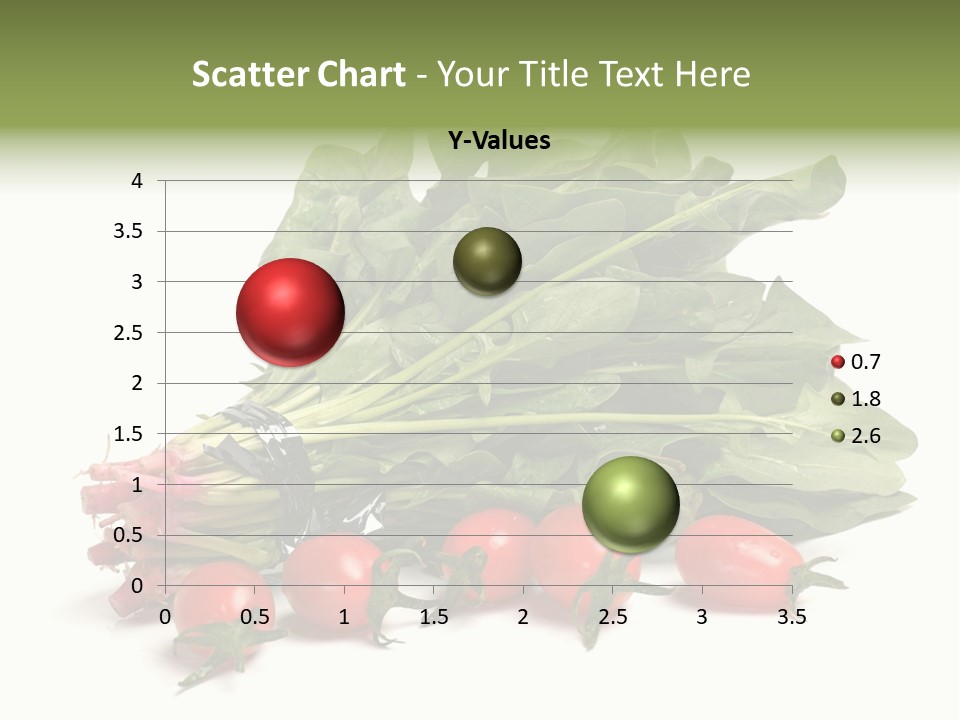 Scatter Chart - Your Title Text Here

Y-Values

4
3.5
3
2.5
2
1.5
1
0.5
0

0 0.5 1 1.5 2 2.5 3 3.5

0.7
1.8
2.6